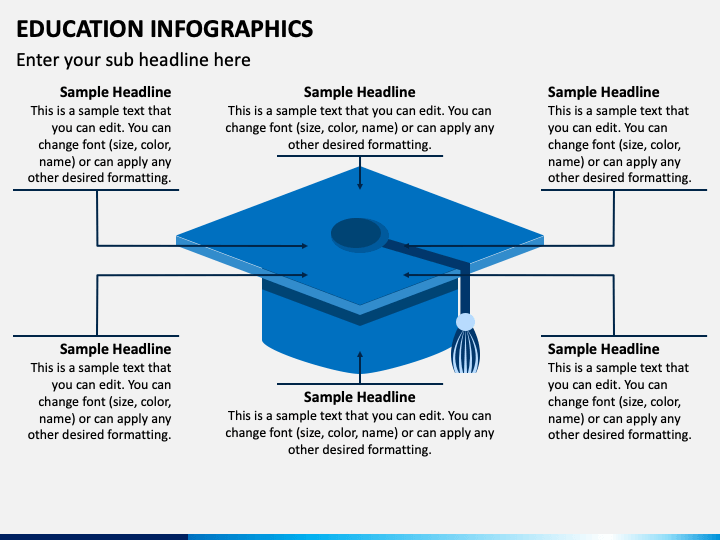 EDUCATION INFOGRAPHICS

Enter your sub headline here

Sample Headline
This is a sample text that you can edit. You can change font (size, color, name) or can apply any other desired formatting.

Sample Headline
This is a sample text that you can edit. You can change font (size, color, name) or can apply any other desired formatting.

Sample Headline
This is a sample text that you can edit. You can change font (size, color, name) or can apply any other desired formatting.

Sample Headline
This is a sample text that you can edit. You can change font (size, color, name) or can apply any other desired formatting.

Sample Headline
This is a sample text that you can edit. You can change font (size, color, name) or can apply any other desired formatting.

Sample Headline
This is a sample text that you can edit. You can change font (size, color, name) or can apply any other desired formatting.